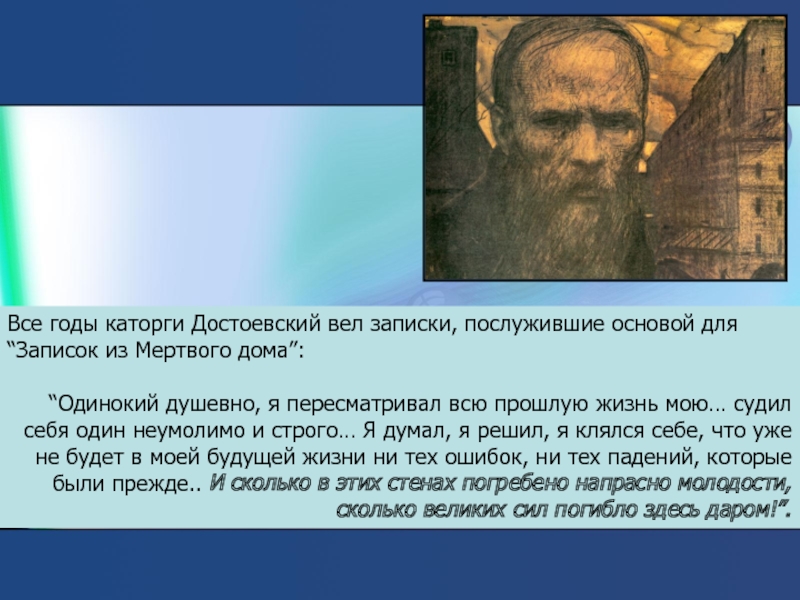 Все годы каторги Достоевский вел записки, послужившие основой для “Записок из Мертвого дома”:

“Одинокий душевно, я пересматривал всю прошлую жизнь мою… судил себя один неумолимо и строго… Я думал, я решил, я клялся себе, что уже не будет в моей будущей жизни ни тех ошибок, ни тех падений, которые были прежде.. И сколько в этих стенах погребено напрасно молодости, сколько великих сил погибло здесь даром!”.